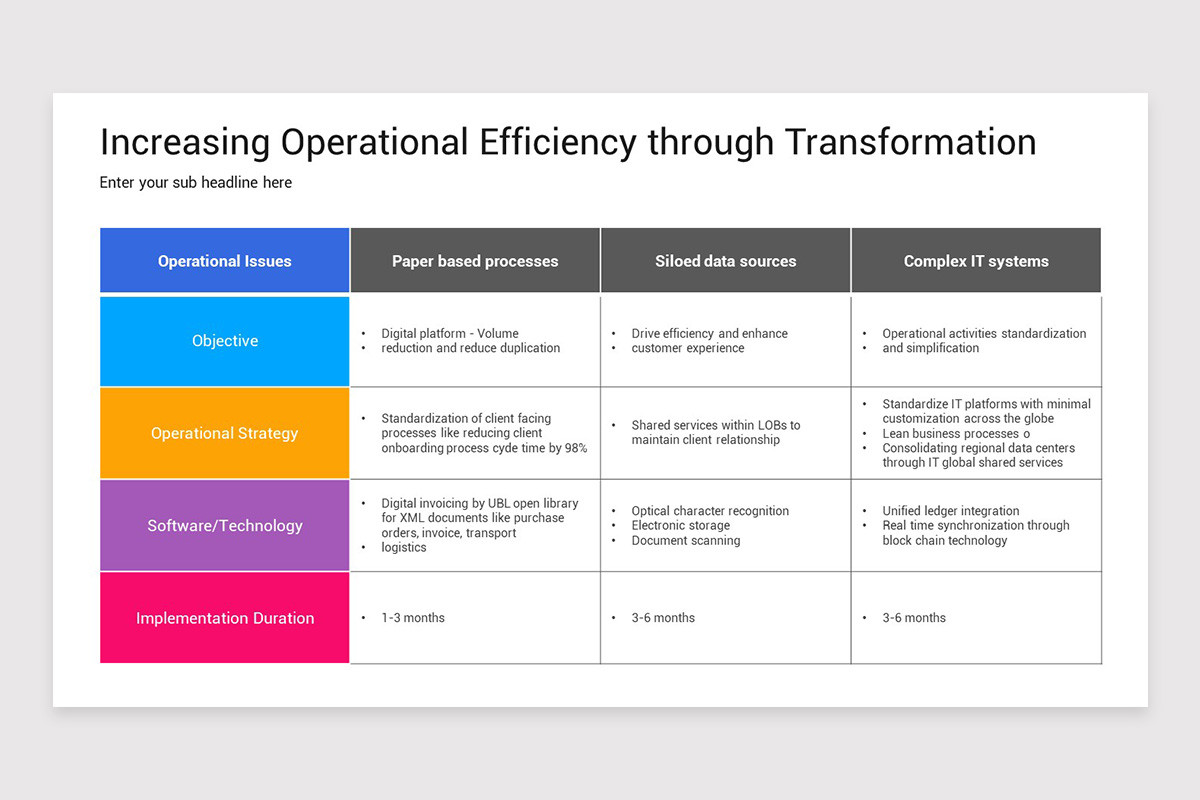 Increasing Operational Efficiency through Transformation

Enter your sub headline here

| Operational Issues | Paper based processes | Siloed data sources | Complex IT systems |
|---|---|---|---|
| Objective | • Digital platform - Volume • reduction and reduce duplication | • Drive efficiency and enhance • customer experience | • Operational activities standardization • and simplification |
| Operational Strategy | • Standardization of client facing processes like reducing client onboarding process cyde time by 98% | • Shared services within LOBs to maintain client relationship | • Standardize IT platforms with minimal customization across the globe • Lean business processes o • Consolidating regional data centers through IT global shared services |
| Software/Technology | • Digital invoicing by UBL open library for XML documents like purchase orders, invoice, transport • logistics | • Optical character recognition • Electronic storage • Document scanning | • Unified ledger integration • Real time synchronization through block chain technology |
| Implementation Duration | • 1-3 months | • 3-6 months | • 3-6 months |